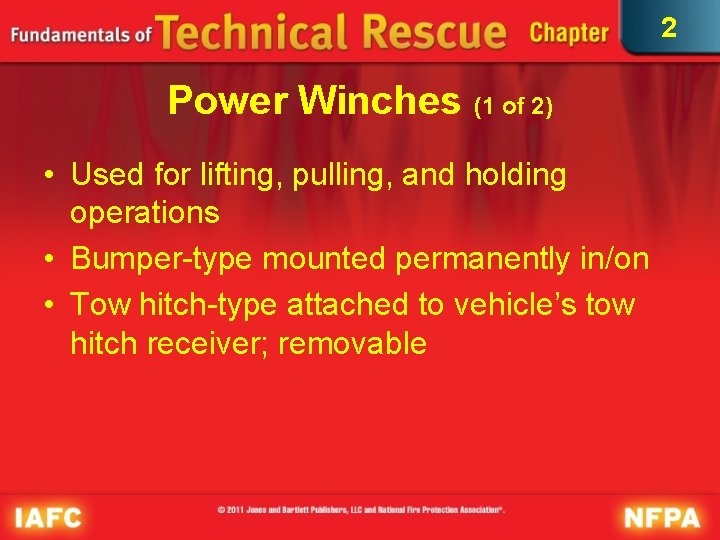 Fundamentals of Technical Rescue Chapter 2

Power Winches (1 of 2)

• Used for lifting, pulling, and holding operations
• Bumper-type mounted permanently in/on
• Tow hitch-type attached to vehicle's tow hitch receiver; removable

IAFC © 2011 Jones and Bartlett Publishers, LLC and National Fire Protection Association®. NFPA